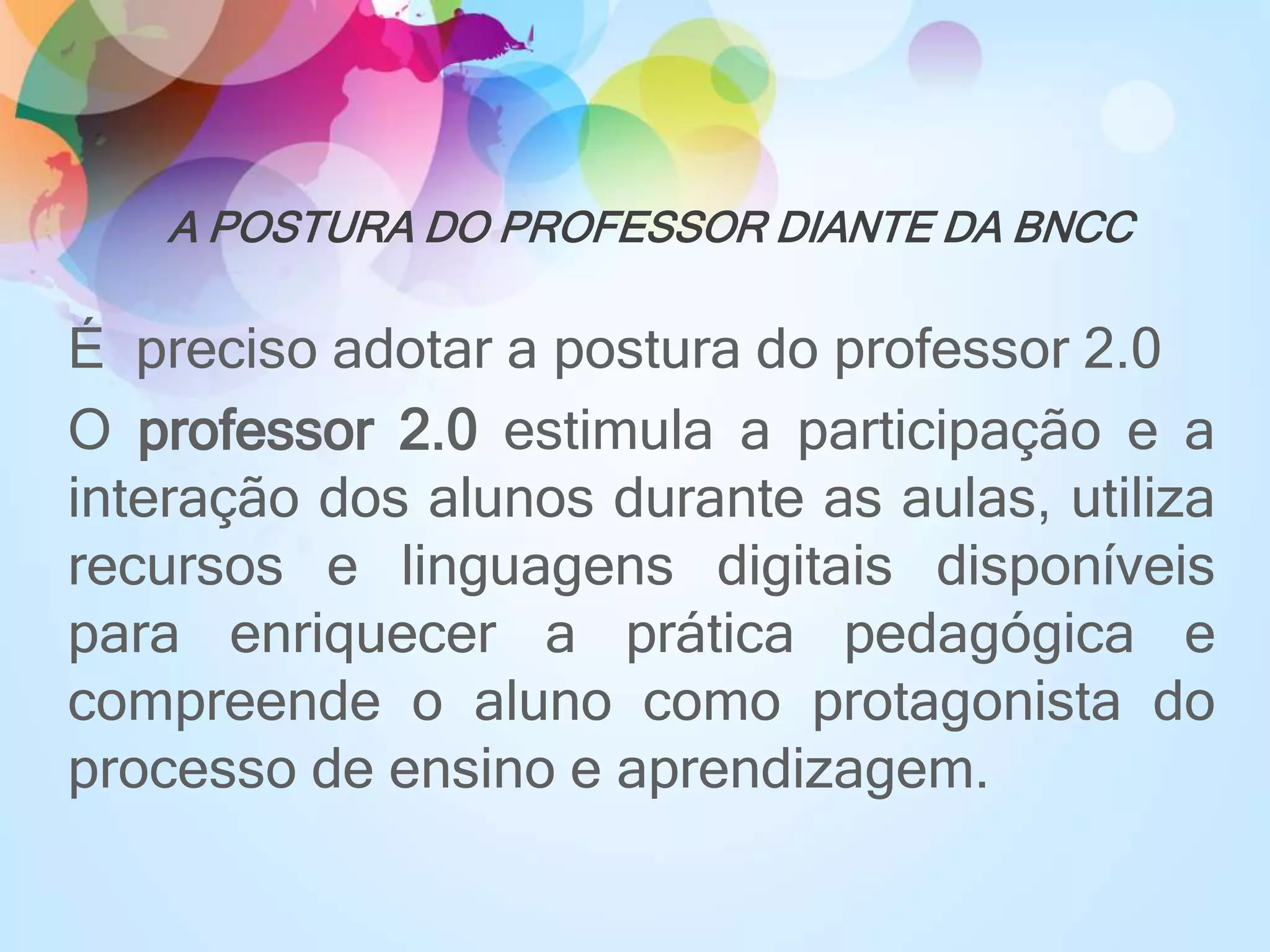 A POSTURA DO PROFESSOR DIANTE DA BNCC

É preciso adotar a postura do professor 2.0

O professor 2.0 estimula a participação e a interação dos alunos durante as aulas, utiliza recursos e linguagens digitais disponíveis para enriquecer a prática pedagógica e compreende o aluno como protagonista do processo de ensino e aprendizagem.